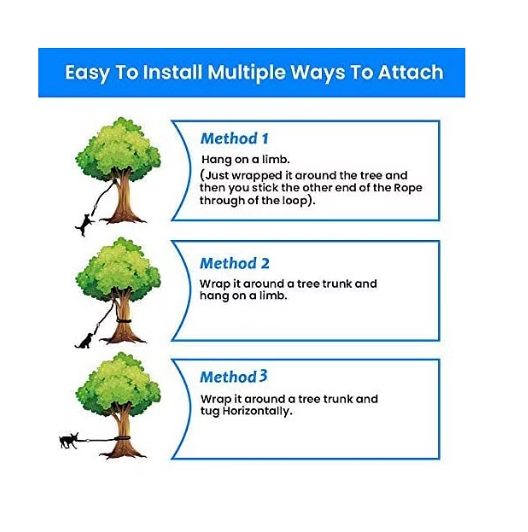 Easy To Install Multiple Ways To Attach

Method 1

Hang on a limb.
(Just wrapped it around the tree and then you stick the other end of the Rope through of the loop).

Method 2

Wrap it around a tree trunk and hang on a limb.

Method 3

Wrap it around a tree trunk and tug Horizontally.